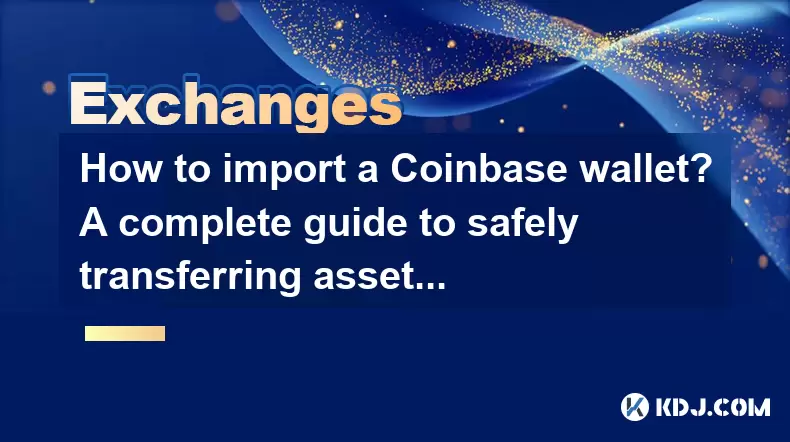 Exchanges

How to import a Coinbase wallet? A complete guide to safely transferring asset...

KDJ.COM